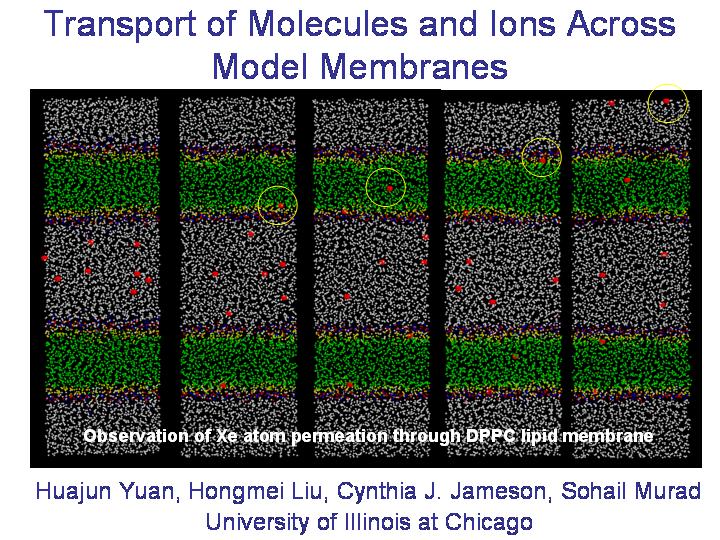 Transport of Molecules and Ions Across Model Membranes

Observation of Xe atom permeation through DPPC lipid membrane

Huajun Yuan, Hongmei Liu, Cynthia J. Jameson, Sohail Murad
University of Illinois at Chicago